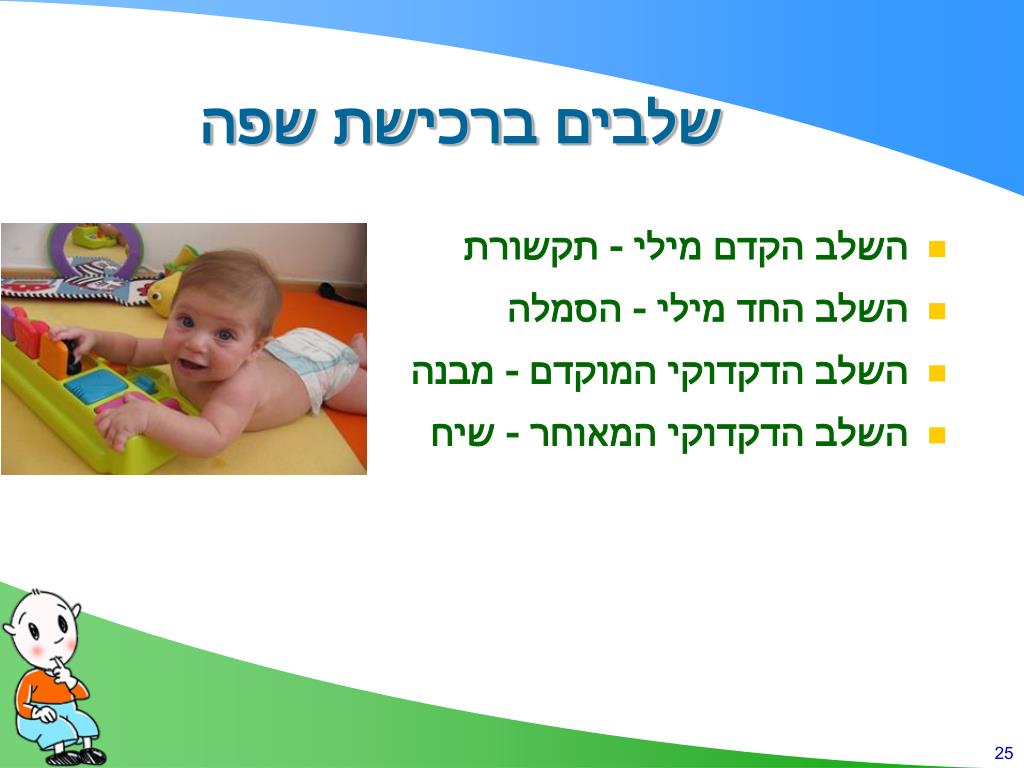 שלבים ברכישת שפה

- השלב הקדם מילי - תקשורת
- השלב החד מילי - הסמלה
- השלב הדקדוקי המוקדם - מבנה
- השלב הדקדוקי המאוחר - שיח

25